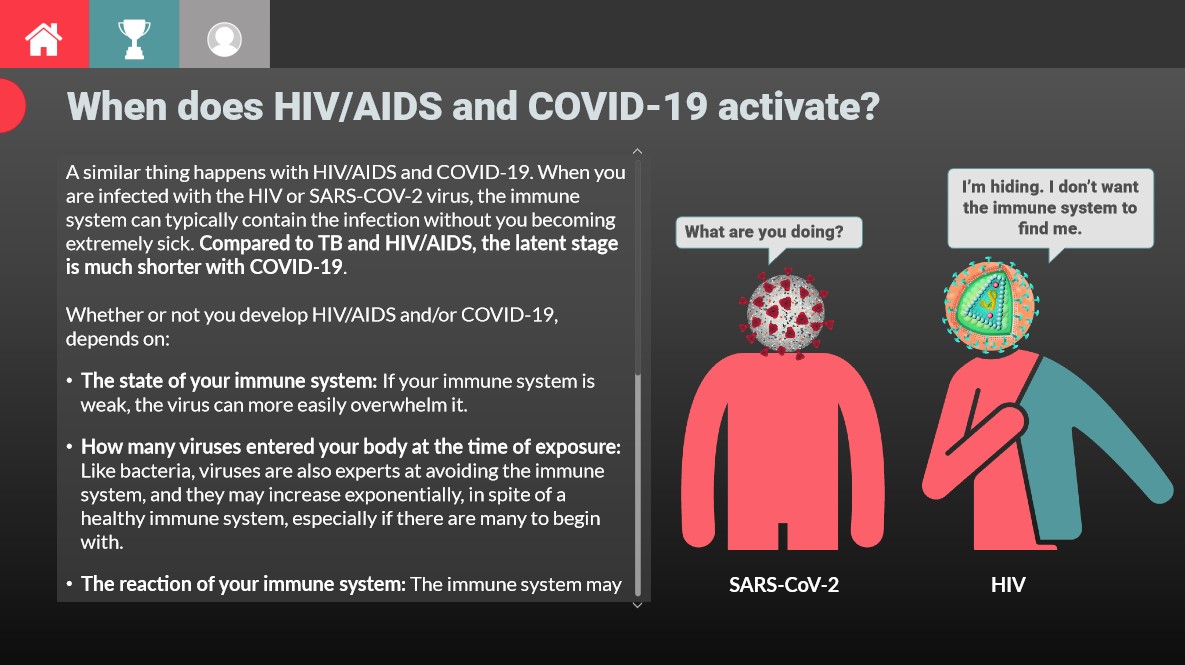 When does HIV/AIDS and COVID-19 activate?

A similar thing happens with HIV/AIDS and COVID-19. When you are infected with the HIV or SARS-COV-2 virus, the immune system can typically contain the infection without you becoming extremely sick. Compared to TB and HIV/AIDS, the latent stage is much shorter with COVID-19.

Whether or not you develop HIV/AIDS and/or COVID-19, depends on:

• The state of your immune system: If your immune system is weak, the virus can more easily overwhelm it.

• How many viruses entered your body at the time of exposure: Like bacteria, viruses are also experts at avoiding the immune system, and they may increase exponentially, in spite of a healthy immune system, especially if there are many to begin with.

• The reaction of your immune system: The immune system may

What are you doing?

I'm hiding. I don't want the immune system to find me.

SARS-CoV-2

HIV